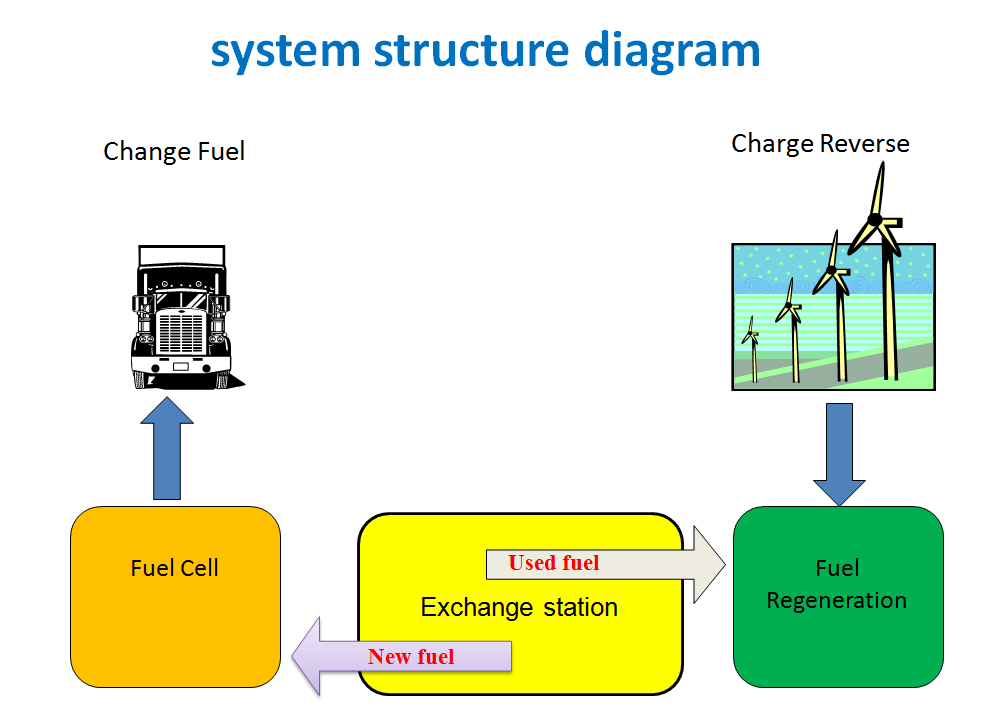 system structure diagram

Change Fuel

Charge Reverse

Fuel Cell

Used fuel

Exchange station

New fuel

Fuel Regeneration